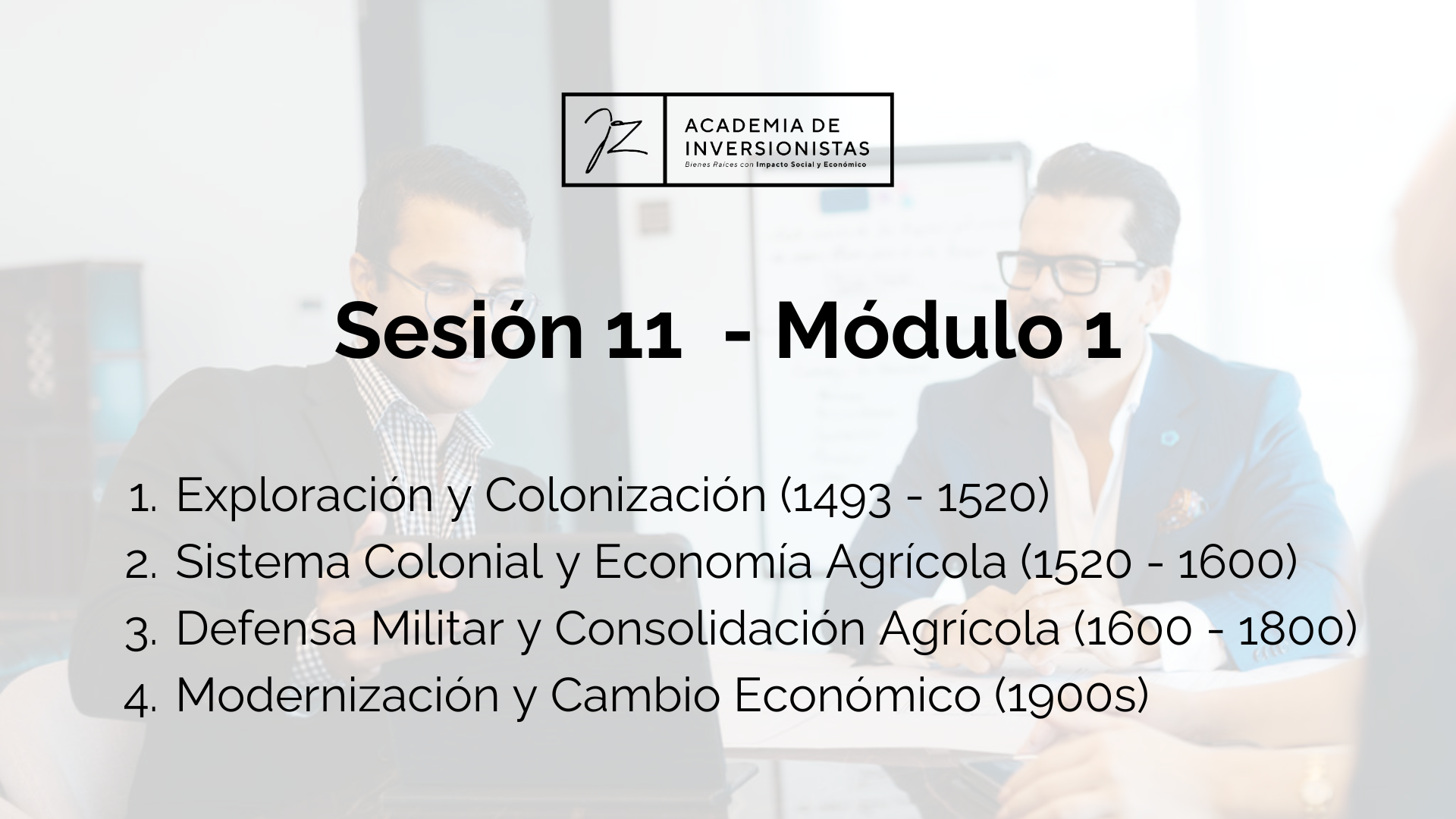 JZ

ACADEMIA DE INVERSIONISTAS
Bienes Raíces con Impacto Social y Económico

Sesión 11 - Módulo 1

1. Exploración y Colonización (1493 - 1520)
2. Sistema Colonial y Economía Agrícola (1520 - 1600)
3. Defensa Militar y Consolidación Agrícola (1600 - 1800)
4. Modernización y Cambio Económico (1900s)